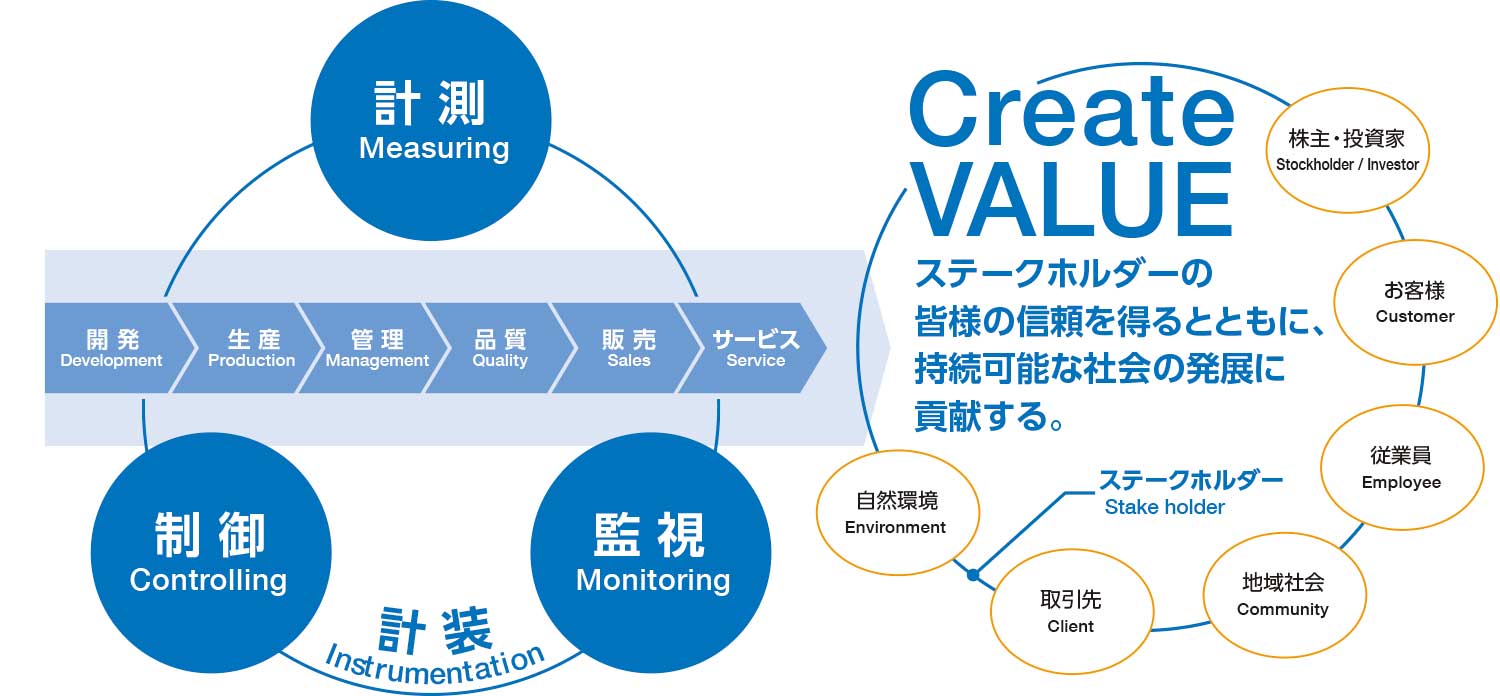 計測
Measuring

開発
Development

生産
Production

管理
Management

品質
Quality

販売
Sales

サービス
Service

制御
Controlling

監視
Monitoring

計装
Instrumentation

Create VALUE

ステークホルダーの皆様の信頼を得るとともに、持続可能な社会の発展に貢献する。

株主・投資家
Stockholder / Investor

お客様
Customer

従業員
Employee

地域社会
Community

取引先
Client

自然環境
Environment

ステークホルダー
Stake holder